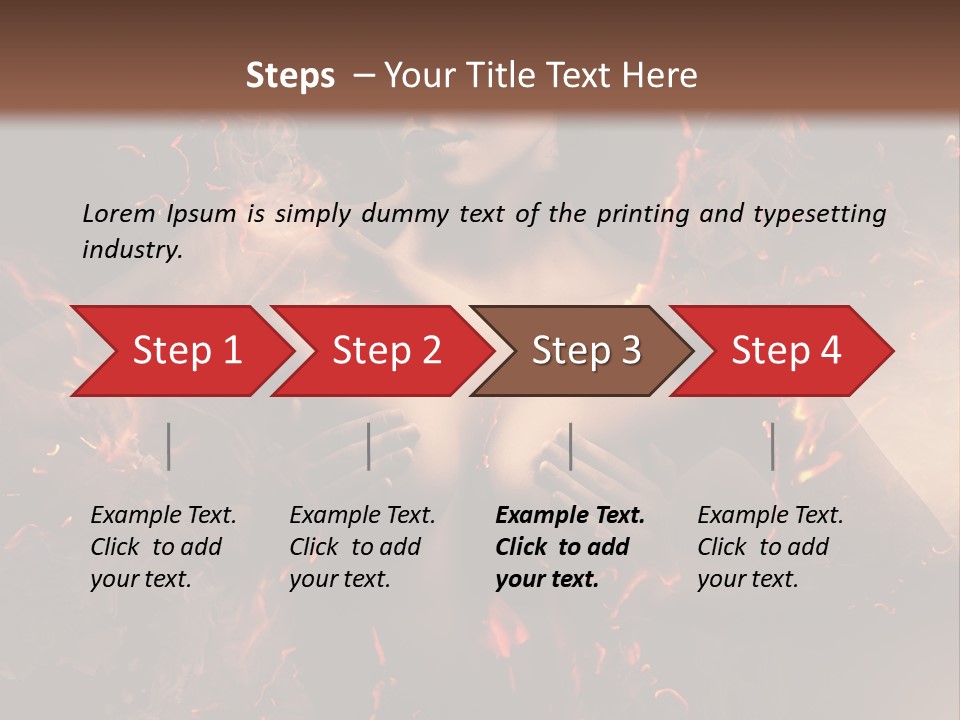 Steps – Your Title Text Here

Lorem Ipsum is simply dummy text of the printing and typesetting industry.

Step 1

Step 2

Step 3

Step 4

Example Text. Click to add your text.

Example Text. Click to add your text.

Example Text. Click to add your text.

Example Text. Click to add your text.